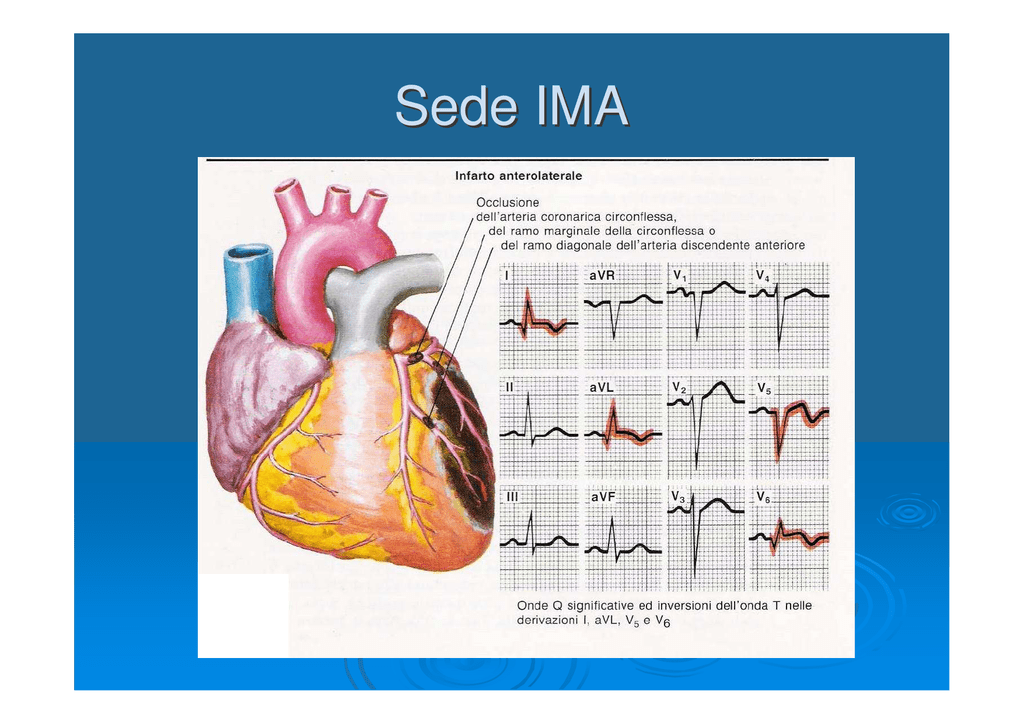 Sede IMA

Infarto anterolaterale

Occlusione dell'arteria coronarica circonflessa, del ramo marginale della circonflessa o del ramo diagonale dell'arteria discendente anteriore

I

aVR

$V_1$

$V_4$

II

aVL

$V_2$

$V_5$

III

aVF

$V_3$

$V_6$

Onde Q significative ed inversioni dell'onda T nelle derivazioni I, aVL, $V_5$ e $V_6$